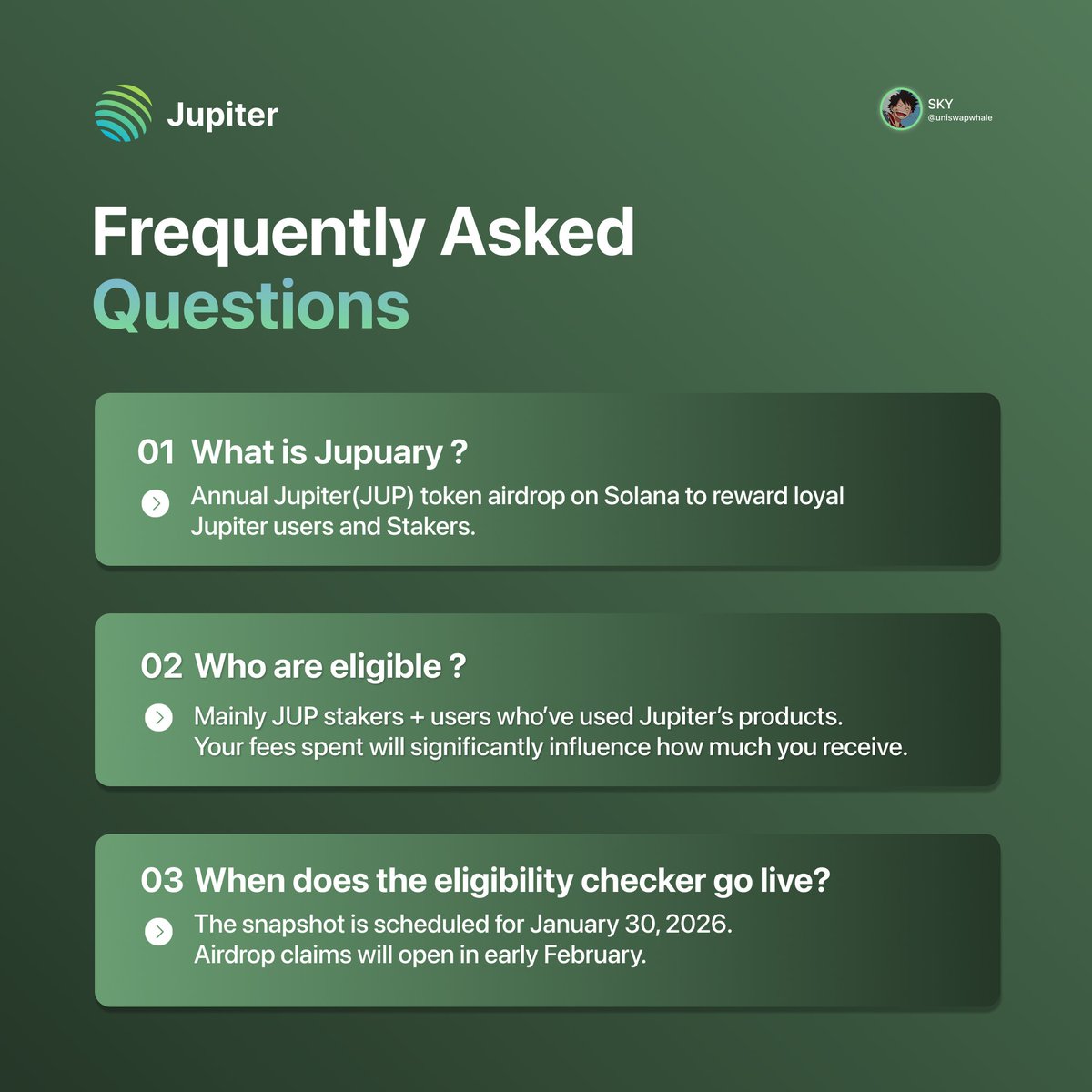 Jupiter

SKY
@uniswapwhale

Frequently Asked
Questions

01 What is Jupuary ?

Annual Jupiter(JUP) token airdrop on Solana to reward loyal Jupiter users and Stakers.

02 Who are eligible ?

Mainly JUP stakers + users who've used Jupiter's products. Your fees spent will significantly influence how much you receive.

03 When does the eligibility checker go live?

The snapshot is scheduled for January 30, 2026. Airdrop claims will open in early February.